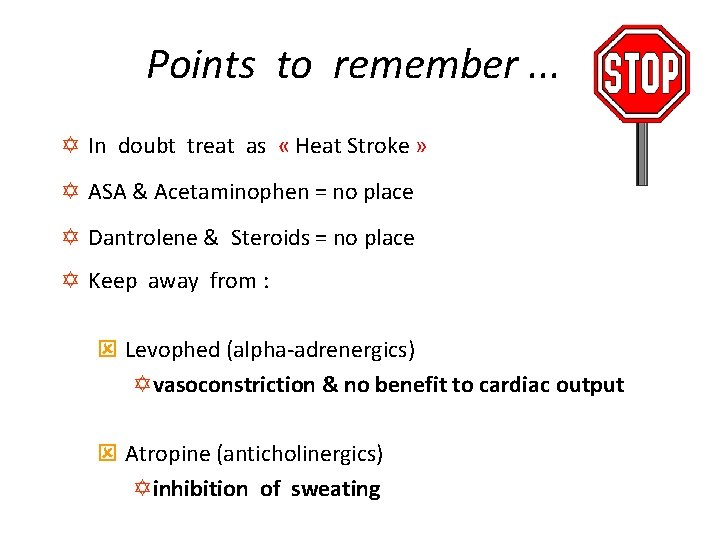 Points to remember ...

STOP

In doubt treat as « Heat Stroke »

ASA & Acetaminophen = no place

Dantrolene & Steroids = no place

Keep away from :

Levophed (alpha-adrenergics)

vasoconstriction & no benefit to cardiac output

Atropine (anticholinergics)

inhibition of sweating